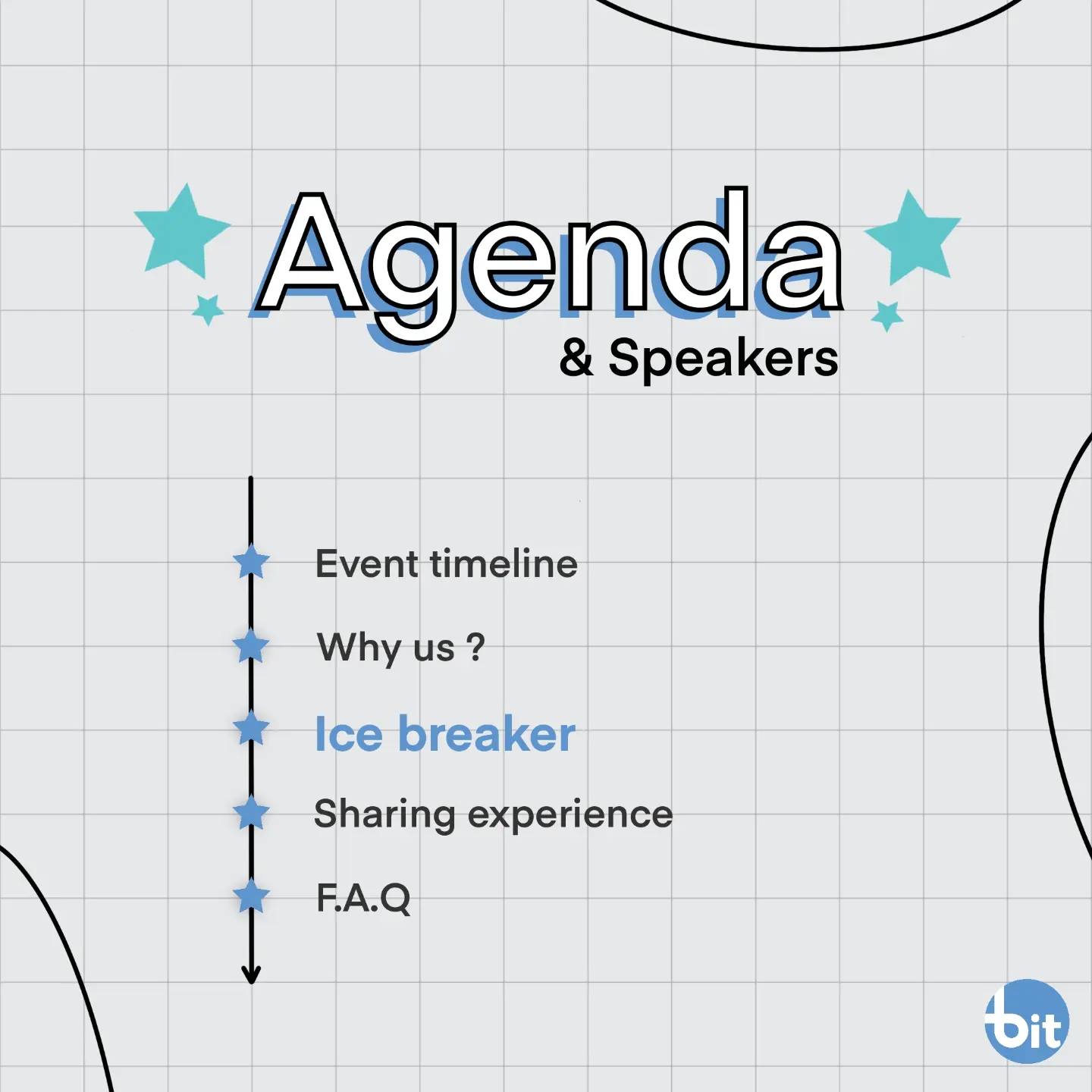 Agenda
& Speakers

Event timeline
Why us ?
Ice breaker
Sharing experience
F.A.Q

bit